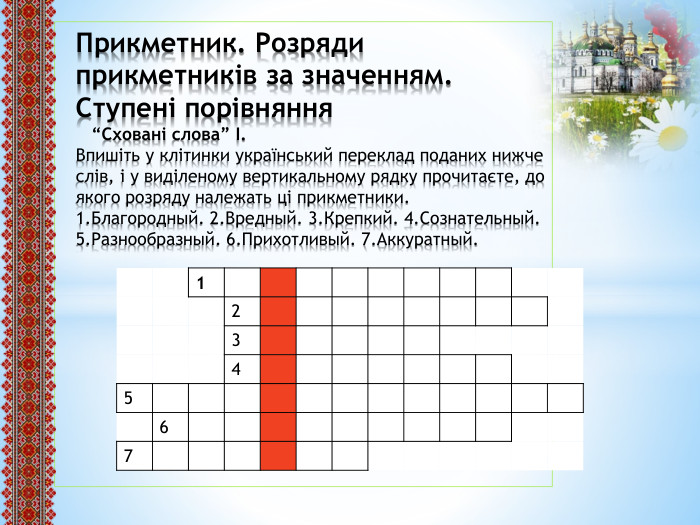 Прикметник. Розряди прикметників за значенням. Ступені порівняння

“Сховані слова” І.

Впишіть у клітинки український переклад поданих нижче слів, і у виділеному вертикальному рядку прочитаєте, до якого розряду належать ці прикметники.

1.Благородный. 2.Вредный. 3.Крепкий. 4.Сознательный. 5.Разнообразный. 6.Прихотливый. 7.Аккуратный.

1

2

3

4

5

6

7